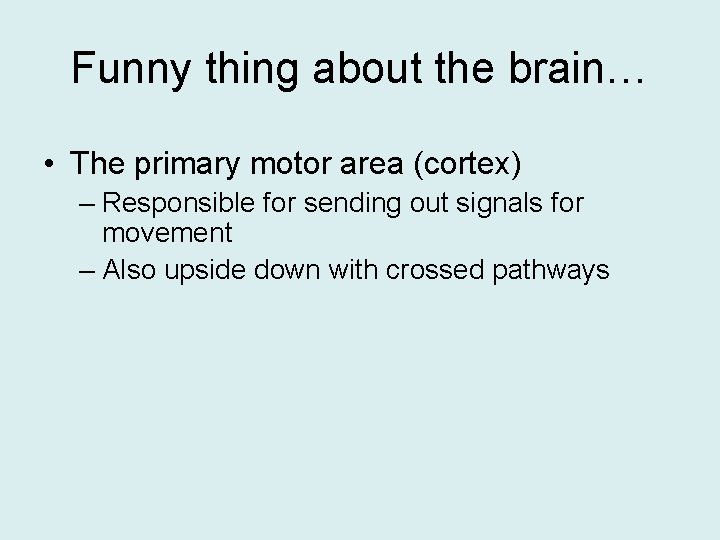 Funny thing about the brain…

• The primary motor area (cortex)
  – Responsible for sending out signals for movement
  – Also upside down with crossed pathways